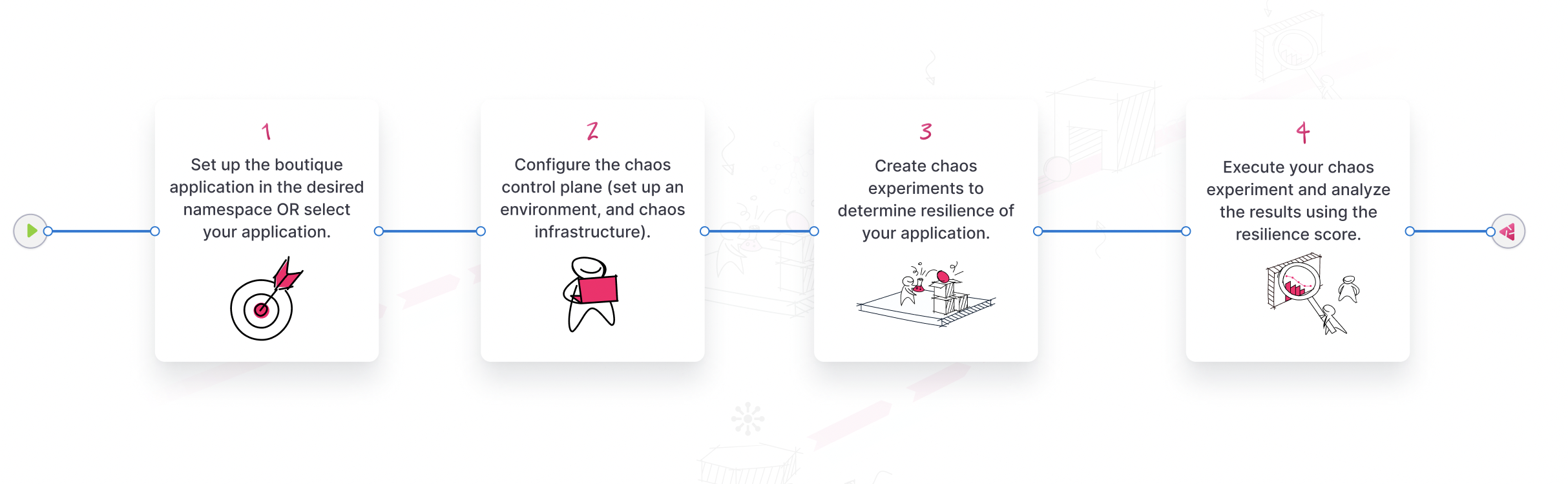 1

Set up the boutique application in the desired namespace OR select your application.

2

Configure the chaos control plane (set up an environment, and chaos infrastructure).

3

Create chaos experiments to determine resilience of your application.

4

Execute your chaos experiment and analyze the results using the resilience score.